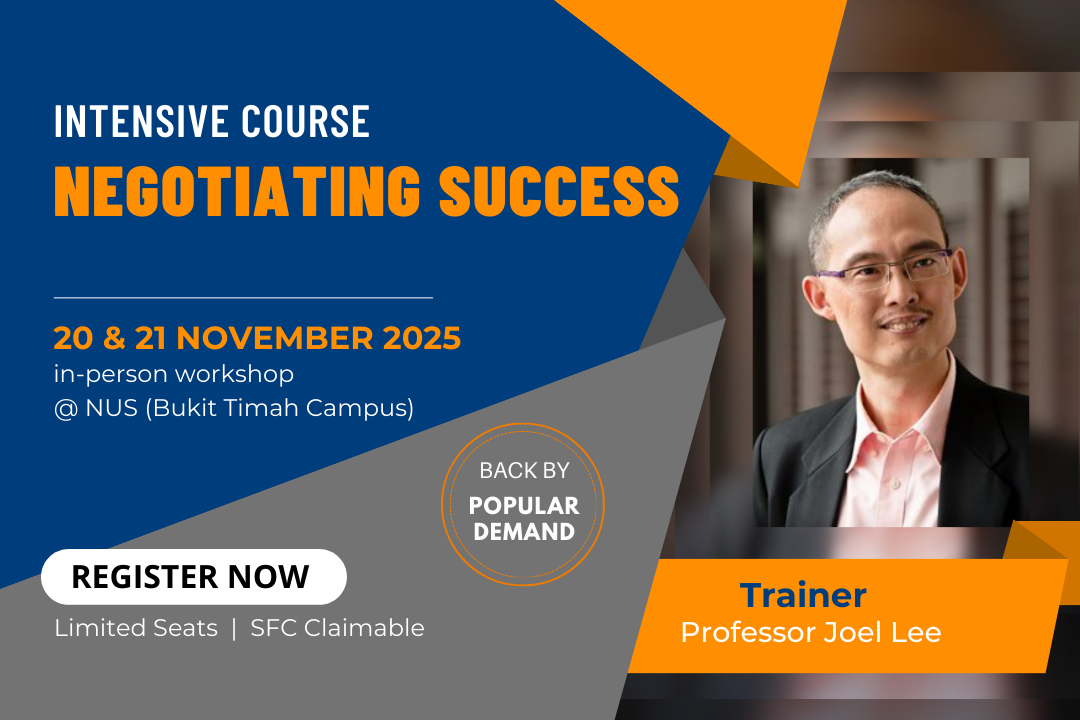 INTENSIVE COURSE
NEGOTIATING SUCCESS

20 & 21 NOVEMBER 2025
in-person workshop
@ NUS (Bukit Timah Campus)

BACK BY POPULAR DEMAND

REGISTER NOW
Limited Seats | SFC Claimable

Trainer
Professor Joel Lee